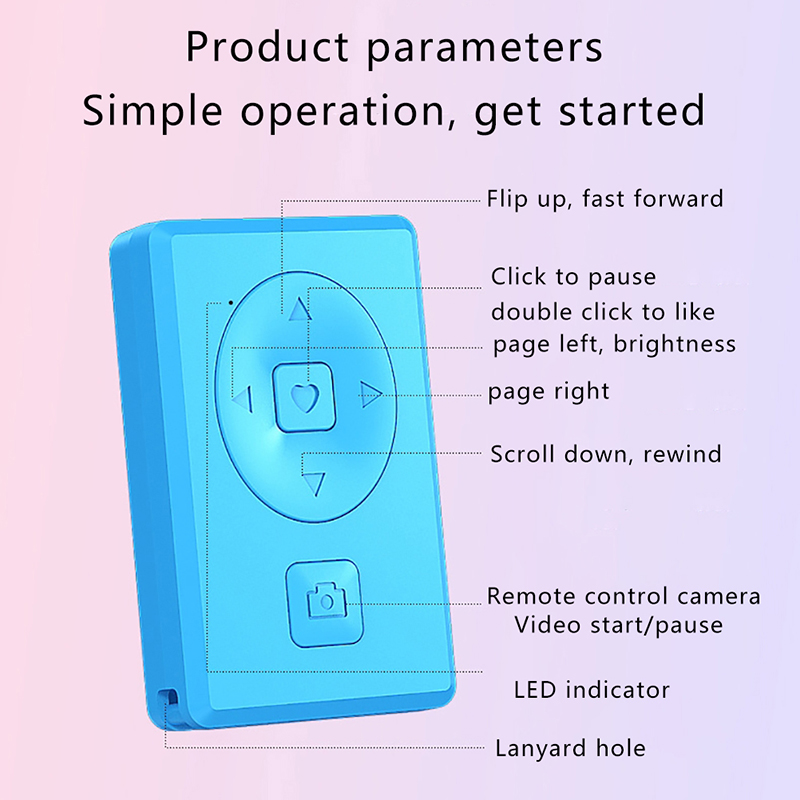 Product parameters
Simple operation, get started

Flip up, fast forward

Click to pause
double click to like

page left, brightness

page right

Scroll down, rewind

Remote control camera
Video start/pause

LED indicator

Lanyard hole